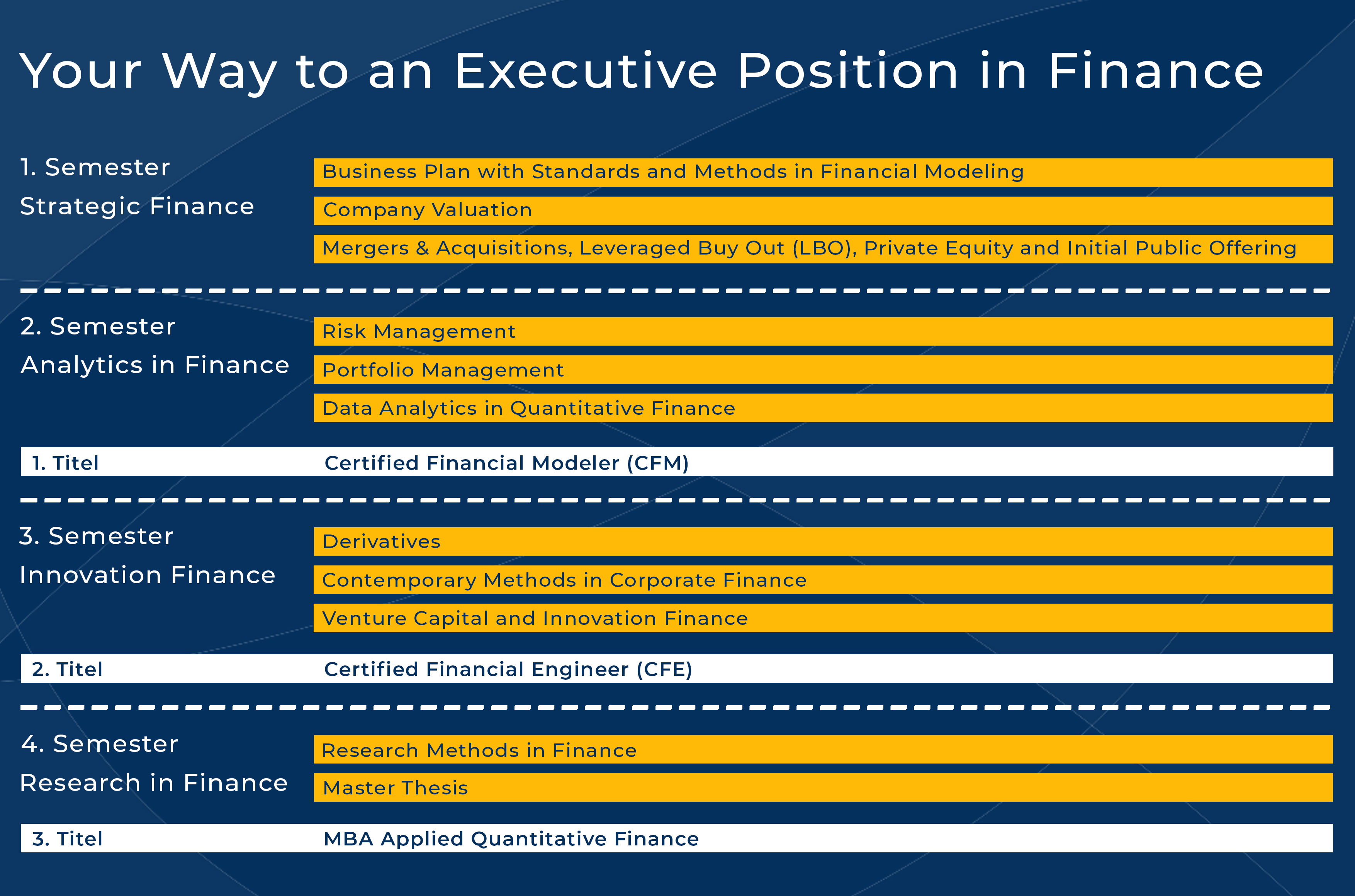 Your Way to an Executive Position in Finance

1. Semester
Strategic Finance

Business Plan with Standards and Methods in Financial Modeling

Company Valuation

Mergers & Acquisitions, Leveraged Buy Out (LBO), Private Equity and Initial Public Offering

2. Semester
Analytics in Finance

Risk Management

Portfolio Management

Data Analytics in Quantitative Finance

1. Titel Certified Financial Modeler (CFM)

3. Semester
Innovation Finance

Derivatives

Contemporary Methods in Corporate Finance

Venture Capital and Innovation Finance

2. Titel Certified Financial Engineer (CFE)

4. Semester
Research in Finance

Research Methods in Finance

Master Thesis

3. Titel MBA Applied Quantitative Finance